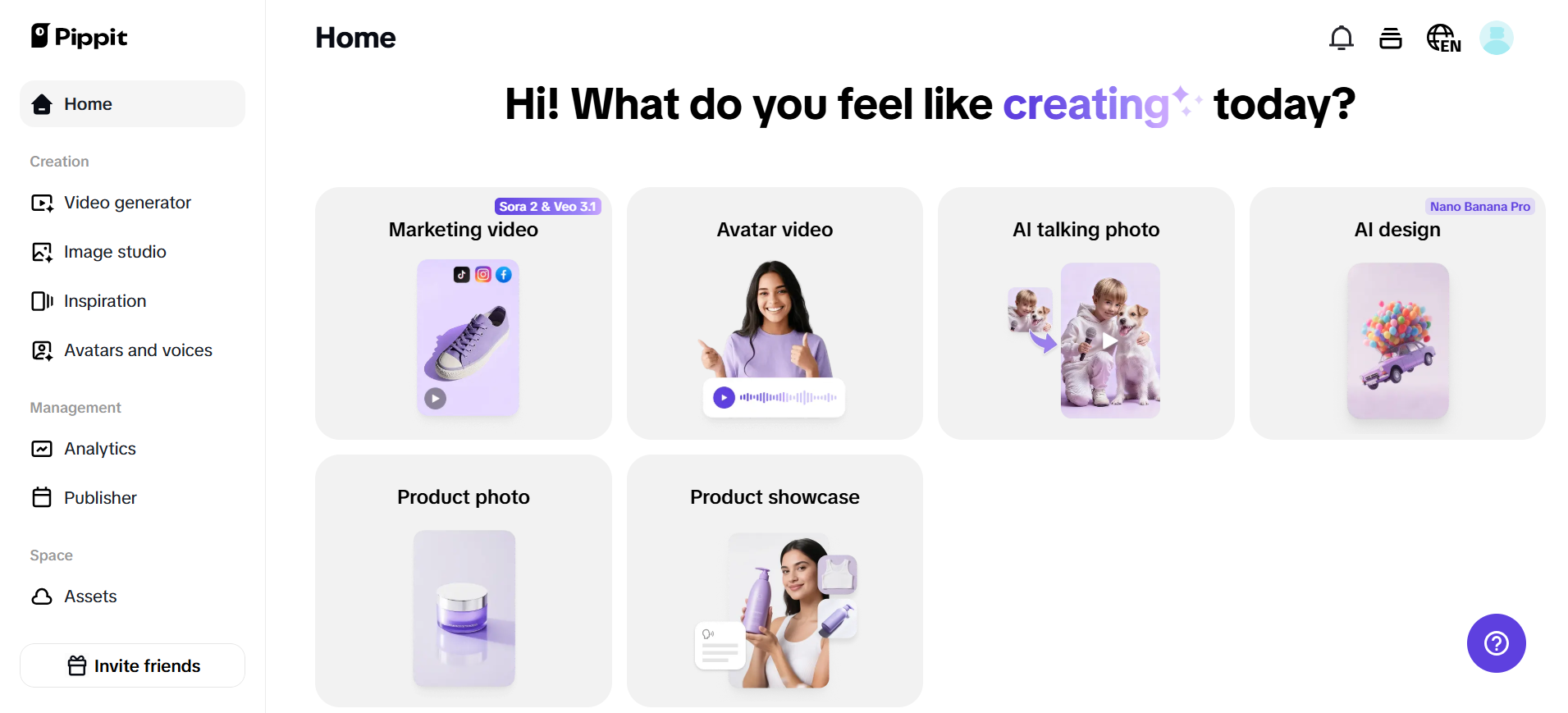 Pippit

Home

Creation

Video generator

Image studio

Inspiration

Avatars and voices

Management

Analytics

Publisher

Space

Assets

Invite friends

Home

EN

Hi! What do you feel like creating today?

Sora 2 & Veo 3.1

Marketing video

Avatar video

AI talking photo

Nano Banana Pro

AI design

Product photo

Product showcase